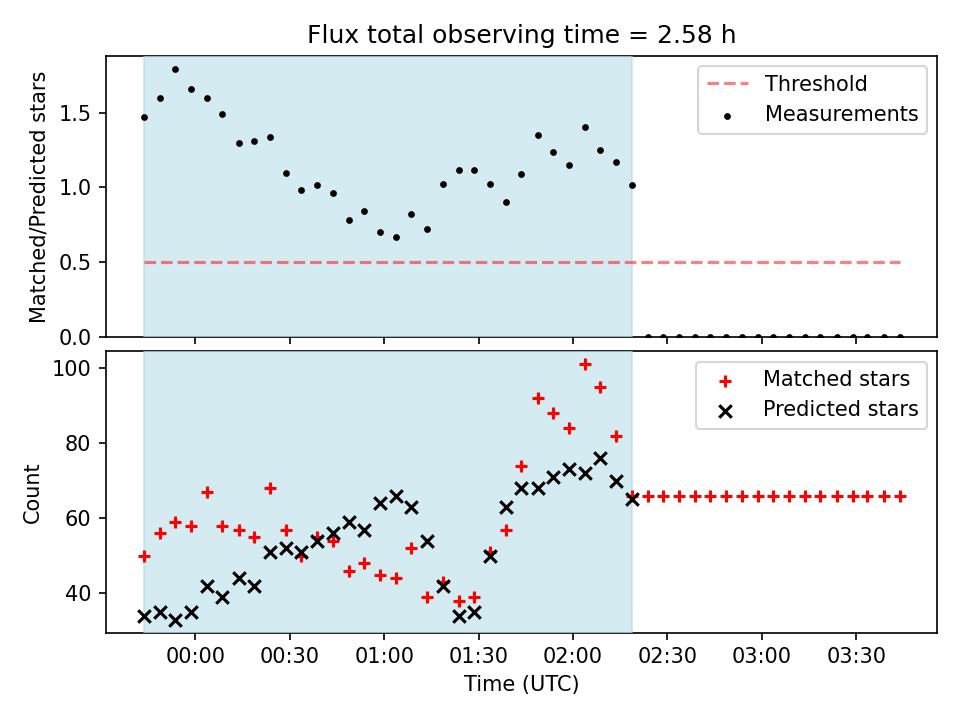 Flux total observing time = 2.58 h

Matched/Predicted stars

1.5
1.0
0.5
0.0

Threshold
Measurements

Count

100
80
60
40

Matched stars
Predicted stars

00:00 00:30 01:00 01:30 02:00 02:30 03:00 03:30

Time (UTC)